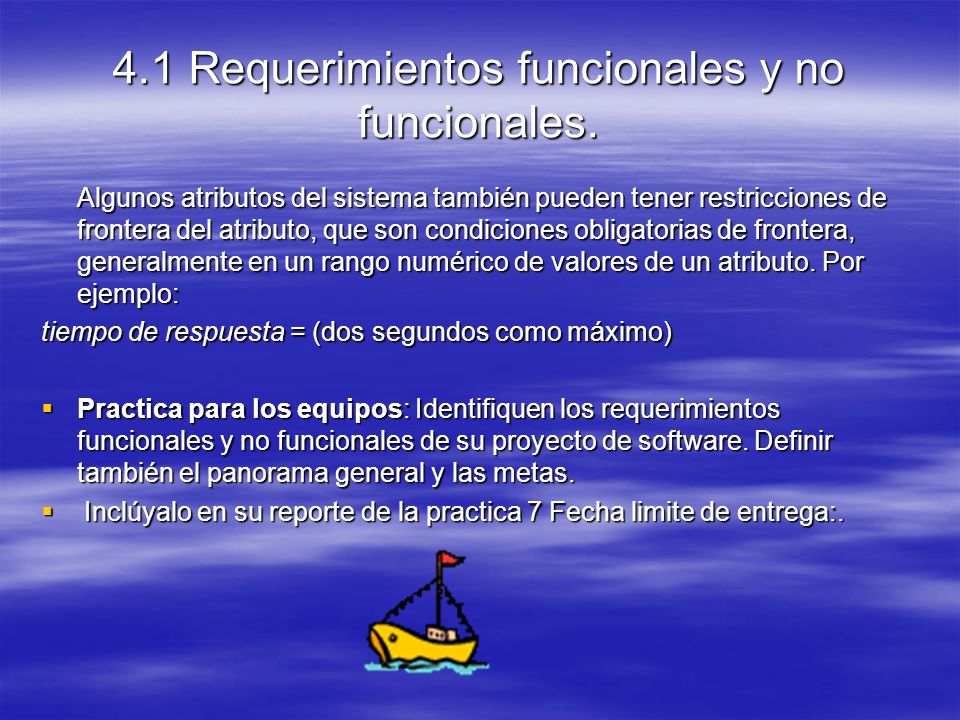 4.1 Requerimientos funcionales y no funcionales.

Algunos atributos del sistema también pueden tener restricciones de frontera del atributo, que son condiciones obligatorias de frontera, generalmente en un rango numérico de valores de un atributo. Por ejemplo:
tiempo de respuesta = (dos segundos como máximo)

▪ Practica para los equipos: Identifiquen los requerimientos funcionales y no funcionales de su proyecto de software. Definir también el panorama general y las metas.
▪ Inclúyalo en su reporte de la practica 7 Fecha limite de entrega:.